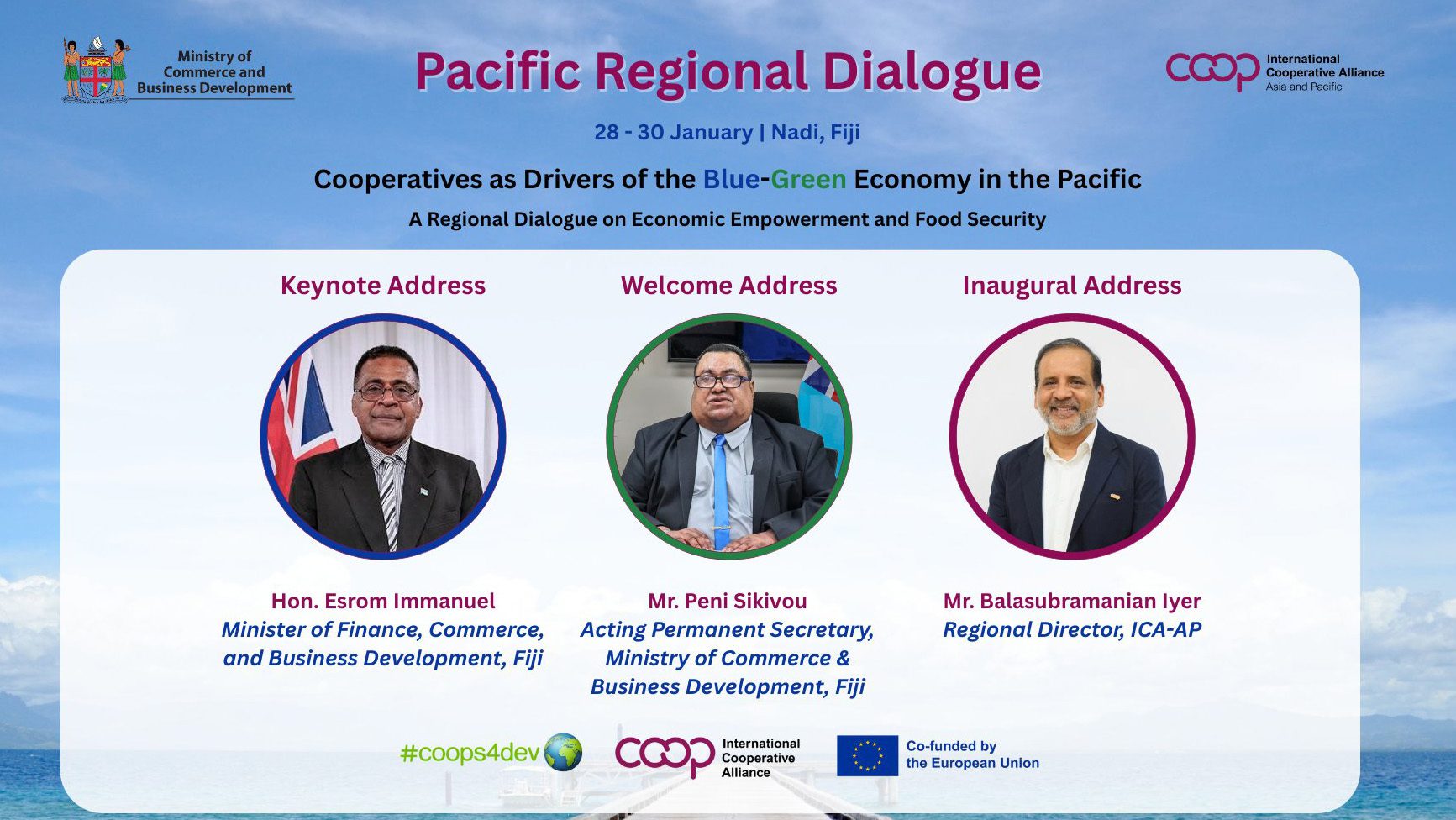 Ministry of Commerce and Business Development

Pacific Regional Dialogue

coop International Cooperative Alliance Asia and Pacific

28 - 30 January | Nadi, Fiji

Cooperatives as Drivers of the Blue-Green Economy in the Pacific

A Regional Dialogue on Economic Empowerment and Food Security

Keynote Address

Hon. Esrom Immanuel
Minister of Finance, Commerce, and Business Development, Fiji

Welcome Address

Mr. Peni Sikivou
Acting Permanent Secretary, Ministry of Commerce & Business Development, Fiji

Inaugural Address

Mr. Balasubramanian Iyer
Regional Director, ICA-AP

#coops4dev

coop International Cooperative Alliance

Co-funded by the European Union